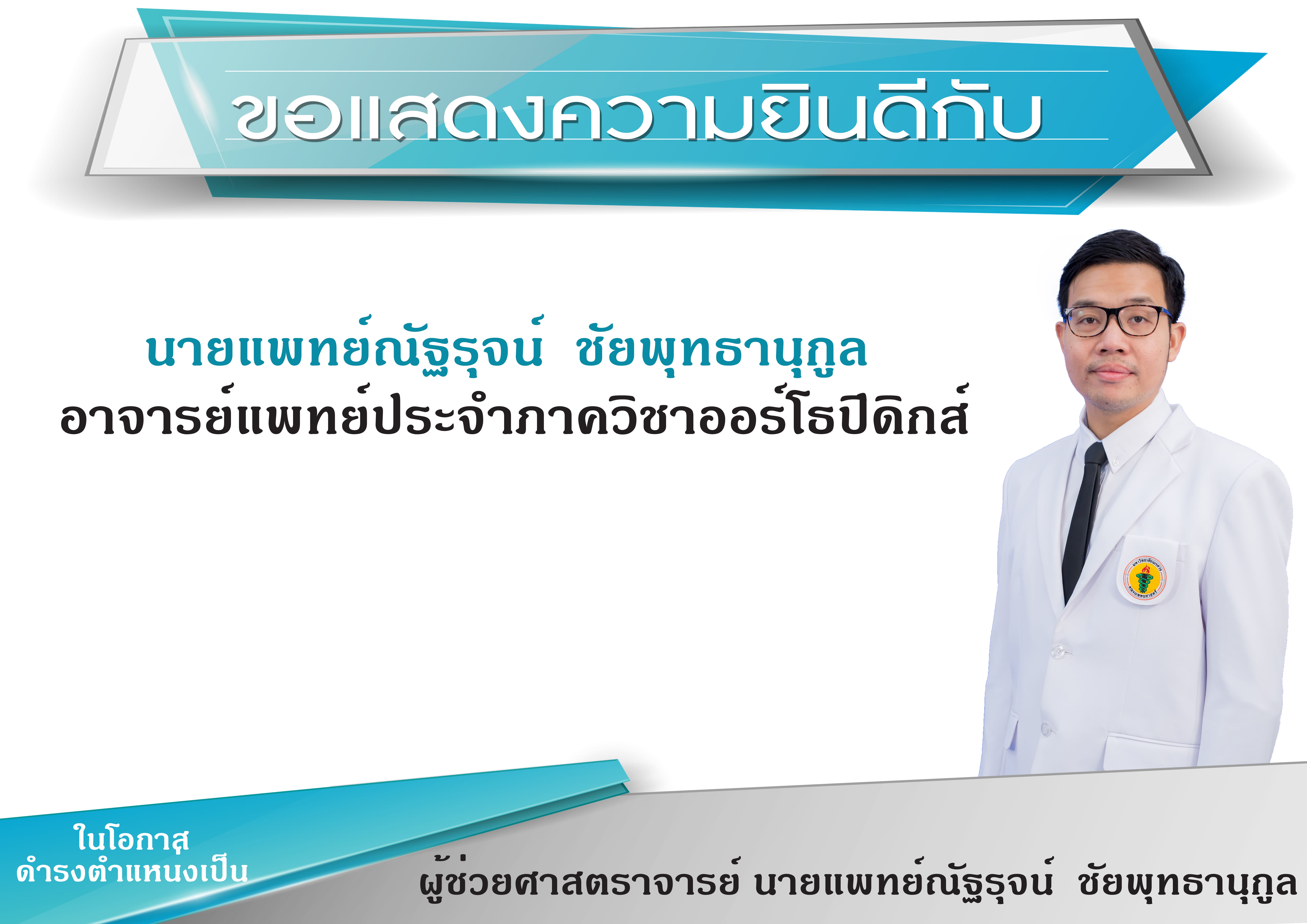 ขอแสดงความยินดีกับ

นายแพทย์ณัฐรุจน์ ชัยพุทธานุกูล
อาจารย์แพทย์ประจำภาควิชาออร์โธปิดิกส์

ในโอกาส
ดำรงตำแหน่งเป็น

ผู้ช่วยศาสตราจารย์ นายแพทย์ณัฐรุจน์ ชัยพุทธานุกูล